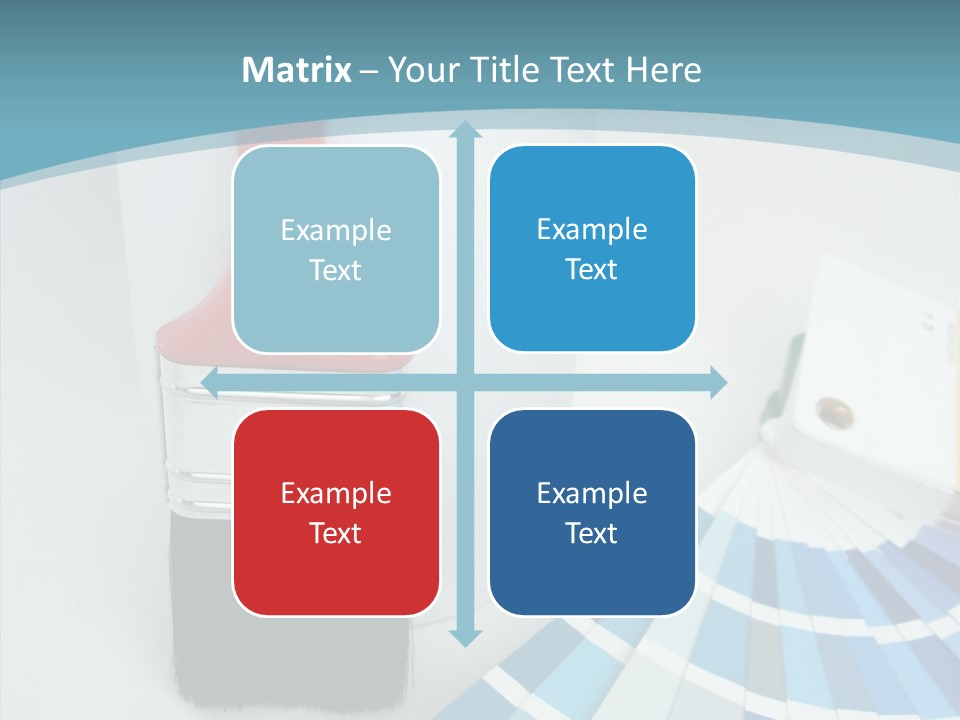 Matrix – Your Title Text Here

Example Text

Example Text

Example Text

Example Text